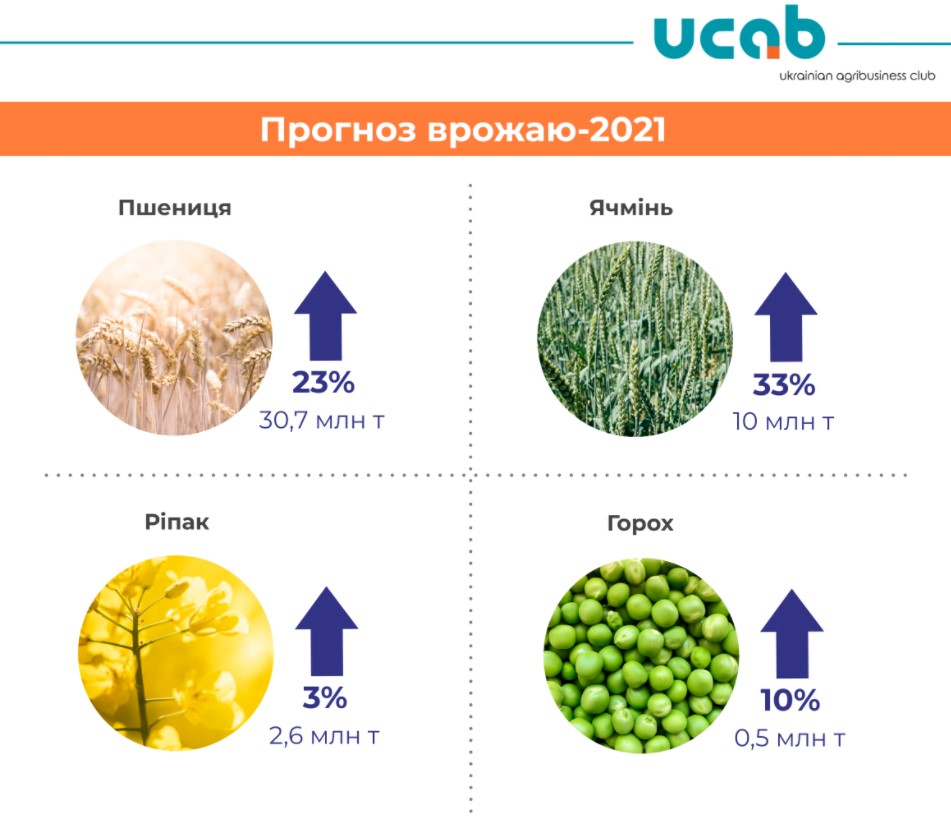 ucab
ukrainian agribusiness club

Прогноз врожаю-2021

Пшениця
23%
30,7 млн т

Ячмінь
33%
10 млн т

Ріпак
3%
2,6 млн т

Горох
10%
0,5 млн т